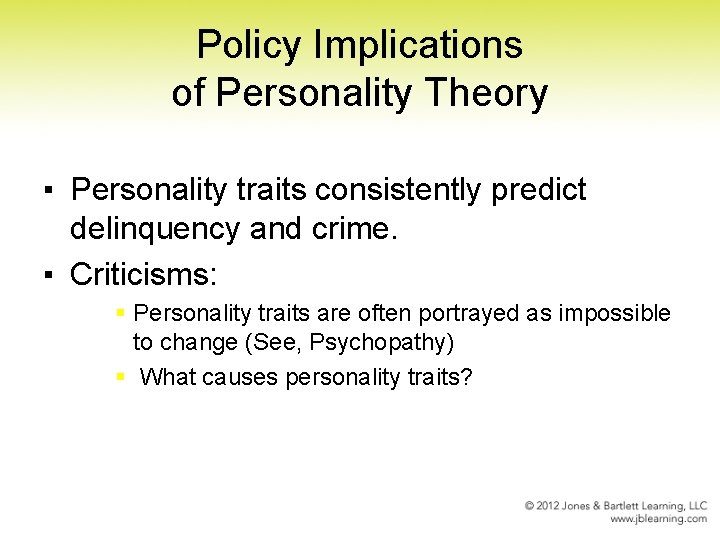 Policy Implications of Personality Theory

▪ Personality traits consistently predict delinquency and crime.

▪ Criticisms:

▪ Personality traits are often portrayed as impossible to change (See, Psychopathy)

▪ What causes personality traits?

© 2012 Jones & Bartlett Learning, LLC
www.jblearning.com